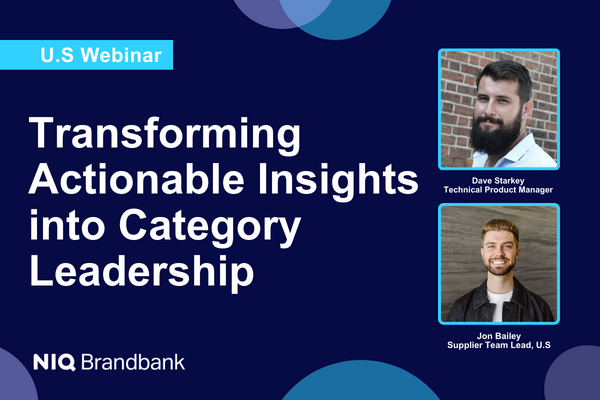 U.S Webinar

Transforming Actionable Insights into Category Leadership

Dave Starkey
Technical Product Manager

Jon Bailey
Supplier Team Lead, U.S

NIQ Brandbank